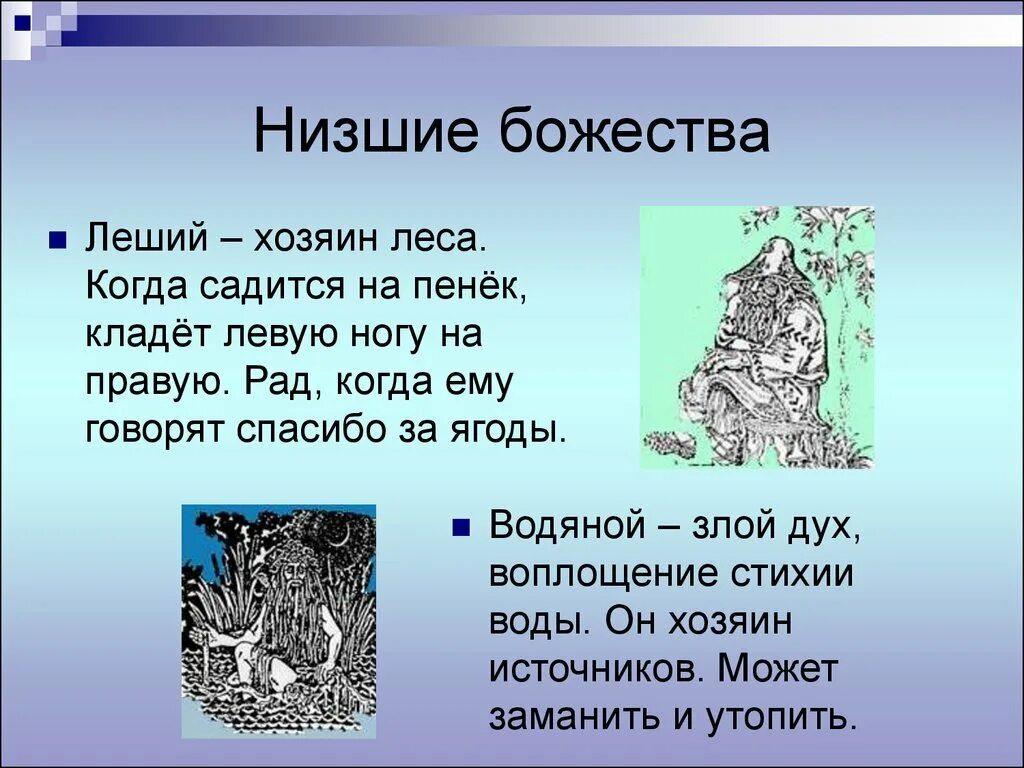 Низшие божества

Леший – хозяин леса. Когда садится на пенёк, кладёт левую ногу на правую. Рад, когда ему говорят спасибо за ягоды.

Водяной – злой дух, воплощение стихии воды. Он хозяин источников. Может заманить и утопить.